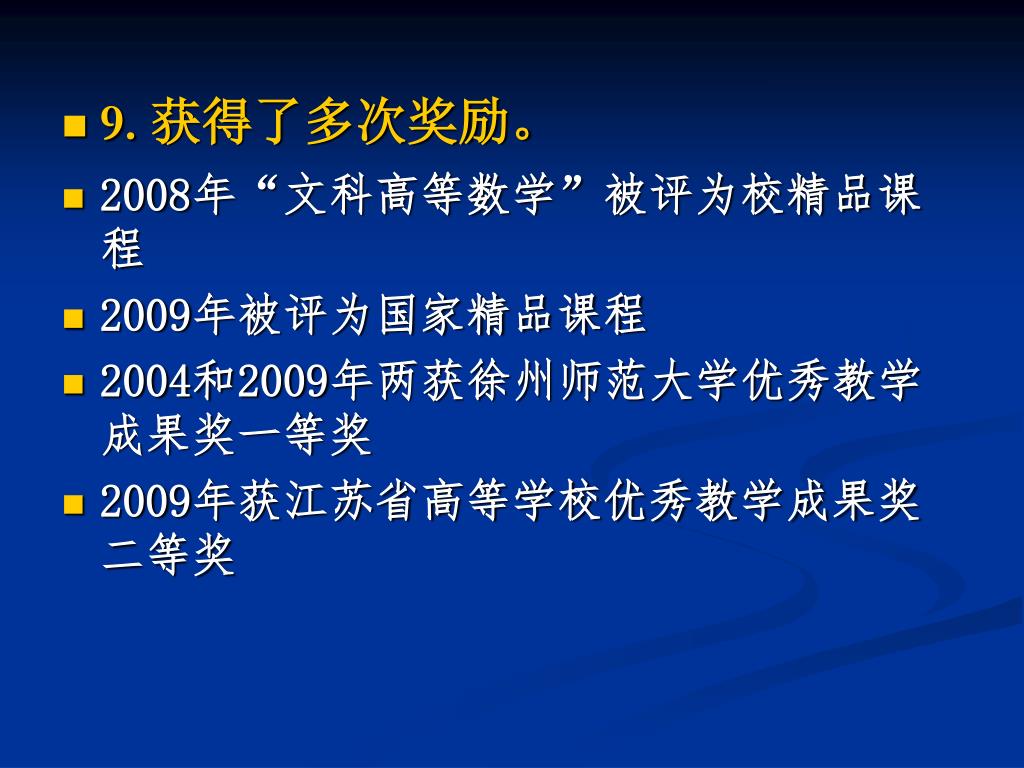 9. 获得了多次奖励。

2008年“文科高等数学”被评为校精品课程

2009年被评为国家精品课程

2004和2009年两获徐州师范大学优秀教学成果奖一等奖

2009年获江苏省高等学校优秀教学成果奖二等奖